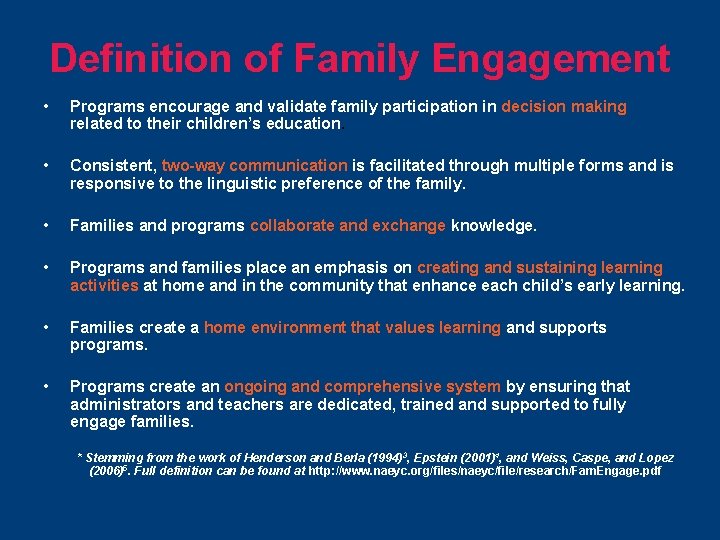 Definition of Family Engagement

• Programs encourage and validate family participation in decision making related to their children's education

• Consistent, two-way communication is facilitated through multiple forms and is responsive to the linguistic preference of the family.

• Families and programs collaborate and exchange knowledge.

• Programs and families place an emphasis on creating and sustaining learning activities at home and in the community that enhance each child's early learning.

• Families create a home environment that values learning and supports programs.

• Programs create an ongoing and comprehensive system by ensuring that administrators and teachers are dedicated, trained and supported to fully engage families.

* Stemming from the work of Henderson and Berla (1994)$^3$, Epstein (2001)$^4$, and Weiss, Caspe, and Lopez (2006)$^5$. Full definition can be found at http://www.naeyc.org/files/naeyc/file/research/FamEngage.pdf